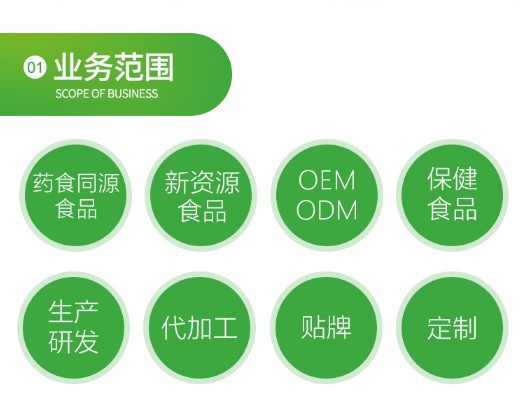 01 业务范围
SCOPE OF BUSINESS

药食同源食品

新资源食品

OEM ODM

保健食品

生产研发

代加工

贴牌

定制